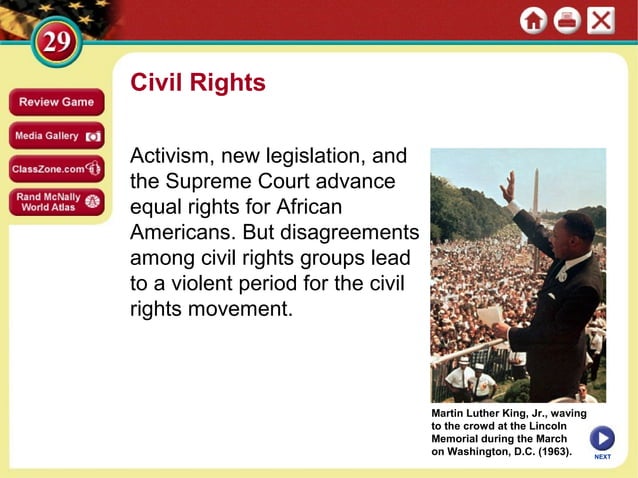 29

Review Game

Media Gallery

ClassZone.com

Rand McNally World Atlas

Civil Rights

Activism, new legislation, and the Supreme Court advance equal rights for African Americans. But disagreements among civil rights groups lead to a violent period for the civil rights movement.

Martin Luther King, Jr., waving to the crowd at the Lincoln Memorial during the March on Washington, D.C. (1963).

NEXT